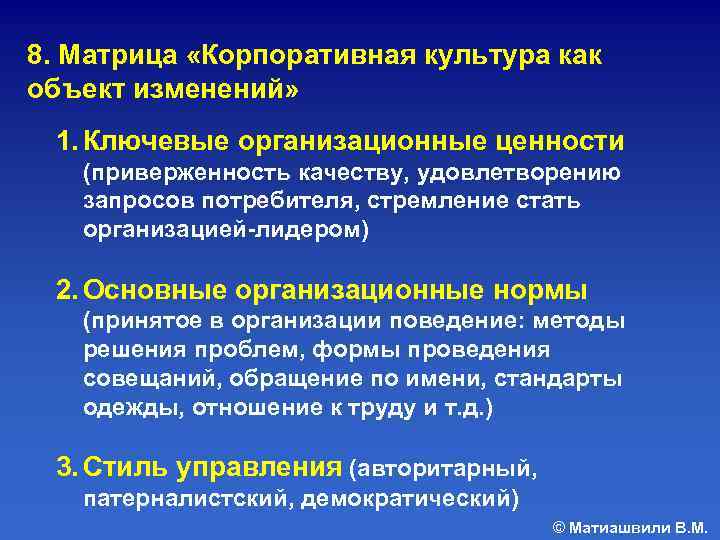 8. Матрица «Корпоративная культура как объект изменений»

1. Ключевые организационные ценности (приверженность качеству, удовлетворению запросов потребителя, стремление стать организацией-лидером)

2. Основные организационные нормы (принятое в организации поведение: методы решения проблем, формы проведения совещаний, обращение по имени, стандарты одежды, отношение к труду и т.д.)

3. Стиль управления (авторитарный, патерналистский, демократический)

© Матиашвили В.М.